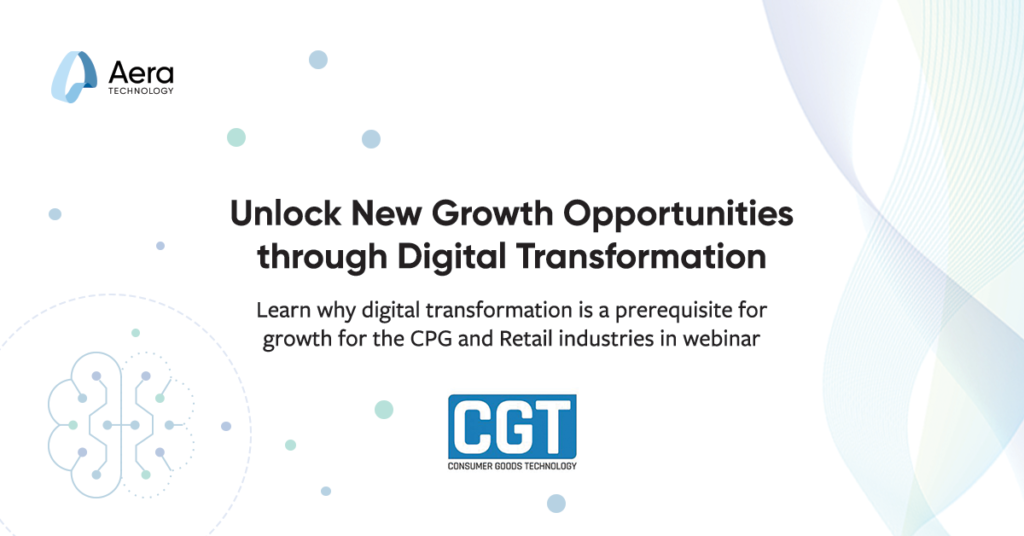 Aera
TECHNOLOGY

Unlock New Growth Opportunities through Digital Transformation

Learn why digital transformation is a prerequisite for growth for the CPG and Retail industries in webinar

CGT
CONSUMER GOODS TECHNOLOGY